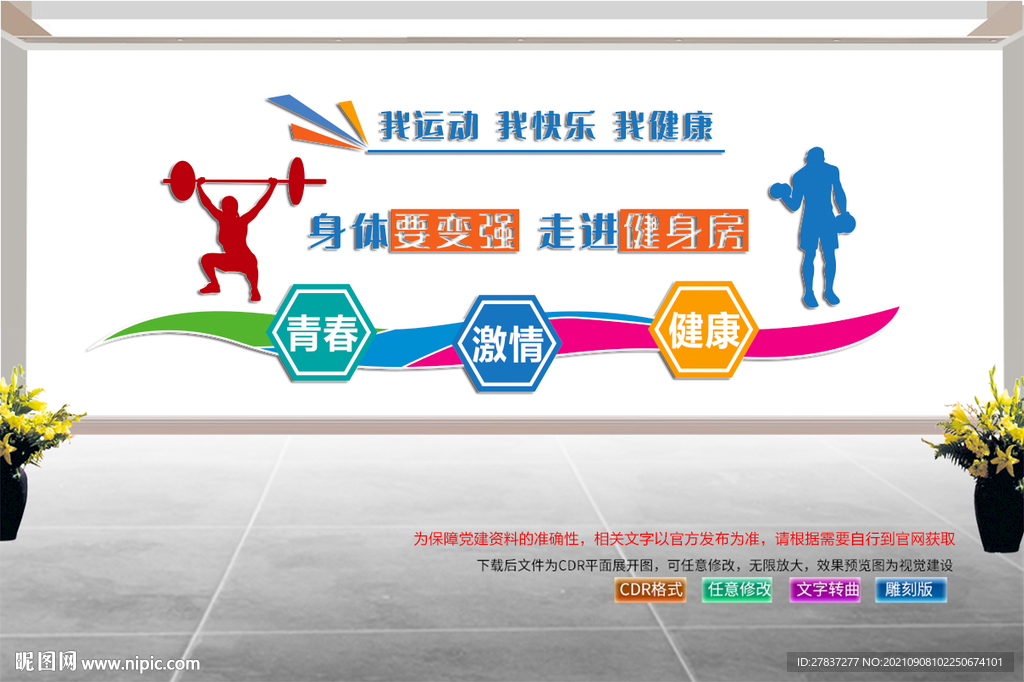 我运动 我快乐 我健康

身体要变强 走进健身房

青春

激情

健康

为保障党建资料的准确性，相关文字以官方发布为准，请根据需要自行到官网获取

下载后文件为CDR平面展开图，可任意修改，无限放大，效果预览图为视觉建设

CDR格式 任意修改 文字转曲 雕刻版

昵图网 www.nipic.com

ID:27837277 NO:20210908102250674101